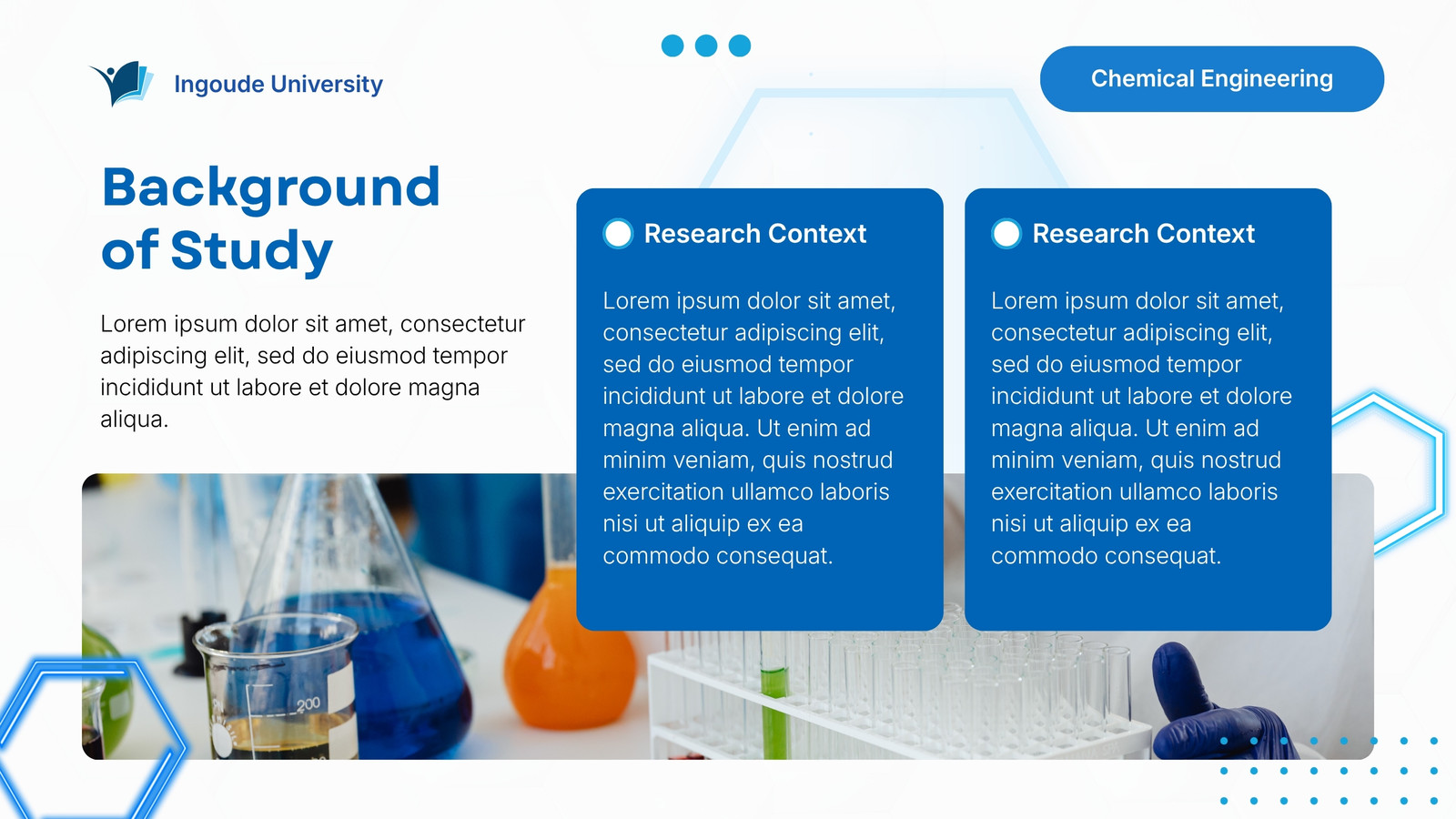 Ingoude University

Chemical Engineering

Background of Study

Lorem ipsum dolor sit amet, consectetur adipiscing elit, sed do eiusmod tempor incididunt ut labore et dolore magna aliqua.

Research Context

Lorem ipsum dolor sit amet, consectetur adipiscing elit, sed do eiusmod tempor incididunt ut labore et dolore magna aliqua. Ut enim ad minim veniam, quis nostrud exercitation ullamco laboris nisi ut aliquip ex ea commodo consequat.

Research Context

Lorem ipsum dolor sit amet, consectetur adipiscing elit, sed do eiusmod tempor incididunt ut labore et dolore magna aliqua. Ut enim ad minim veniam, quis nostrud exercitation ullamco laboris nisi ut aliquip ex ea commodo consequat.

200